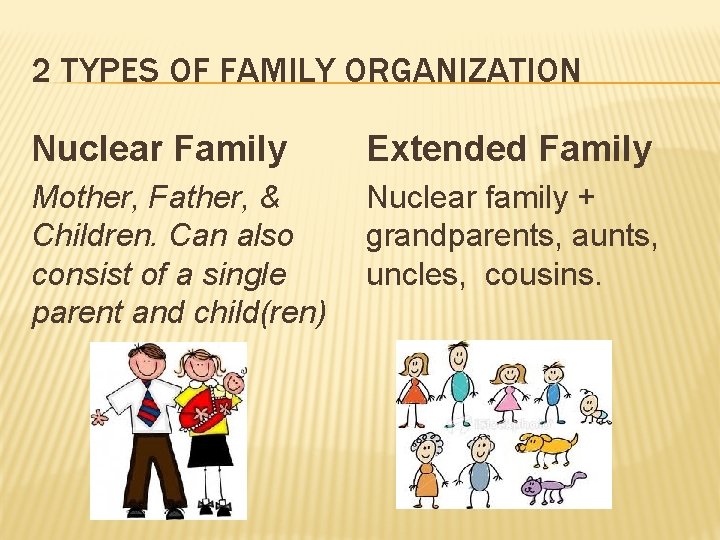 2 TYPES OF FAMILY ORGANIZATION

Nuclear Family

Mother, Father, & Children. Can also consist of a single parent and child(ren)

Extended Family

Nuclear family + grandparents, aunts, uncles, cousins.

iStockphoto